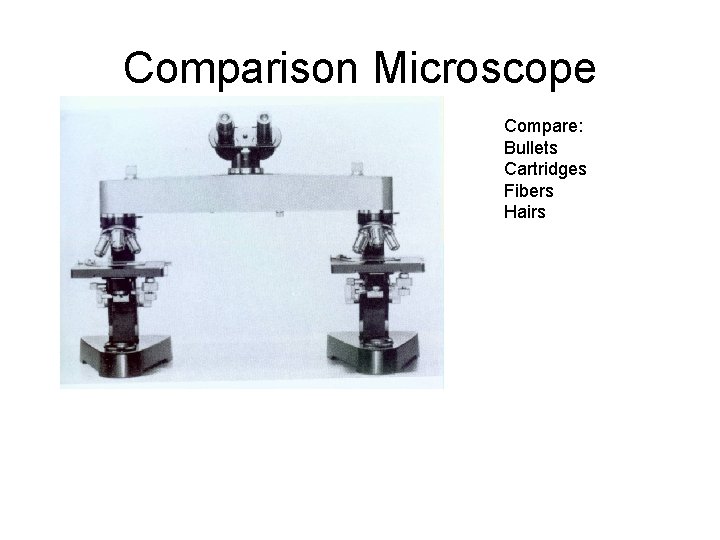 Comparison Microscope

Compare:
Bullets
Cartridges
Fibers
Hairs